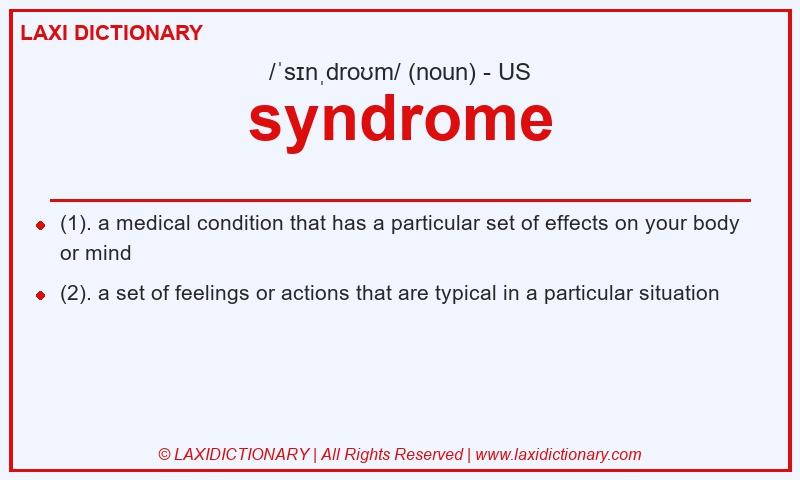 LAXI DICTIONARY

/ˈsɪnˌdroʊm/ (noun) - US

syndrome

- (1). a medical condition that has a particular set of effects on your body or mind
- (2). a set of feelings or actions that are typical in a particular situation

© LAXIDICTIONARY | All Rights Reserved | www.laxidictionary.com